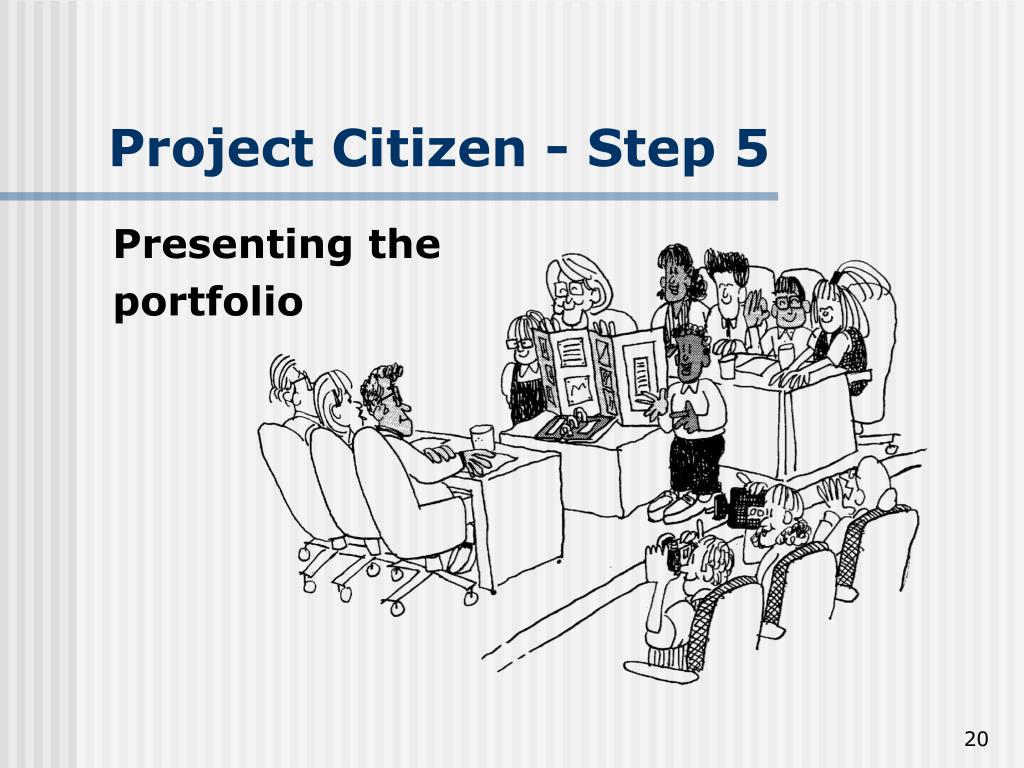 Project Citizen - Step 5

Presenting the portfolio

20